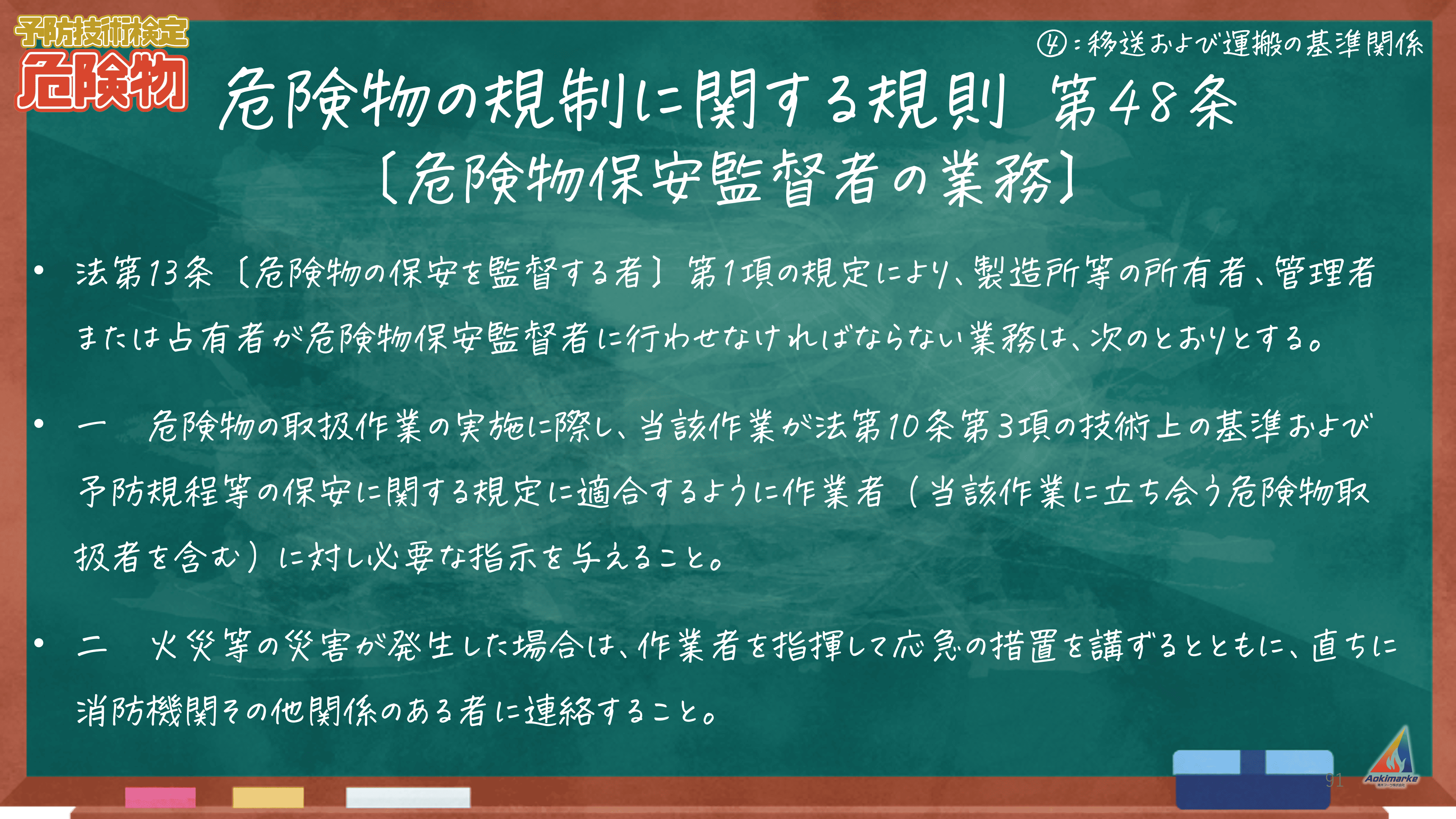 予防技術検定
危険物

④：移送および運搬の基準関係

危険物の規制に関する規則 第48条
〔危険物保安監督者の業務〕

• 法第13条〔危険物の保安を監督する者〕第1項の規定により、製造所等の所有者、管理者または占有者が危険物保安監督者に行わせなければならない業務は、次のとおりとする。

• 一　危険物の取扱作業の実施に際し、当該作業が法第10条第3項の技術上の基準および予防規程等の保安に関する規定に適合するように作業者（当該作業に立ち会う危険物取扱者を含む）に対し必要な指示を与えること。

• 二　火災等の災害が発生した場合は、作業者を指揮して応急の措置を講ずるとともに、直ちに消防機関その他関係のある者に連絡すること。

91

Aokimarke